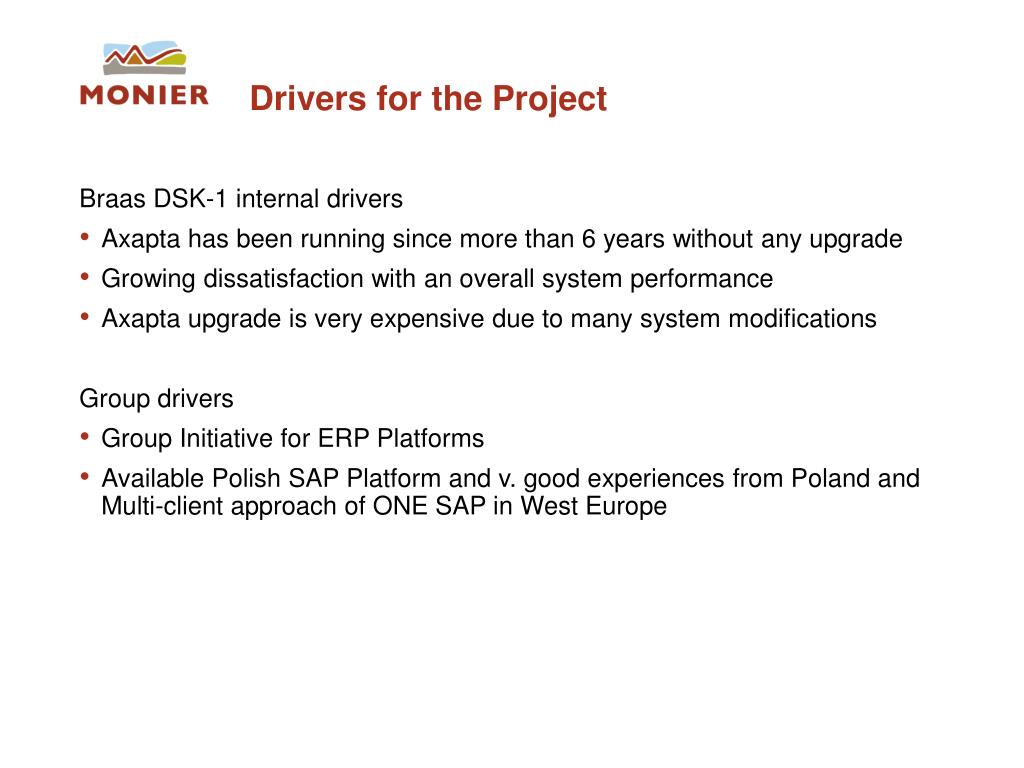 MONIER

Drivers for the Project

Braas DSK-1 internal drivers
• Axapta has been running since more than 6 years without any upgrade
• Growing dissatisfaction with an overall system performance
• Axapta upgrade is very expensive due to many system modifications

Group drivers
• Group Initiative for ERP Platforms
• Available Polish SAP Platform and v. good experiences from Poland and Multi-client approach of ONE SAP in West Europe